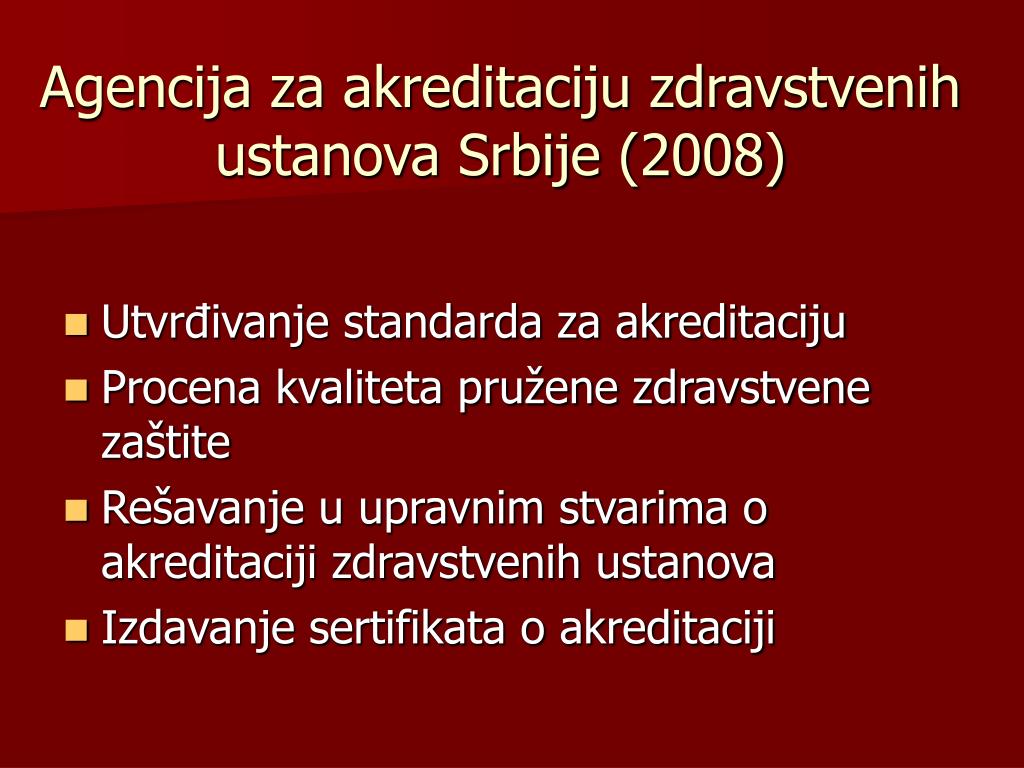 Agencija za akreditaciju zdravstvenih ustanova Srbije (2008)

Utvrđivanje standarda za akreditaciju

Procena kvaliteta pružene zdravstvene zaštite

Rešavanje u upravnim stvarima o akreditaciji zdravstvenih ustanova

Izdavanje sertifikata o akreditaciji